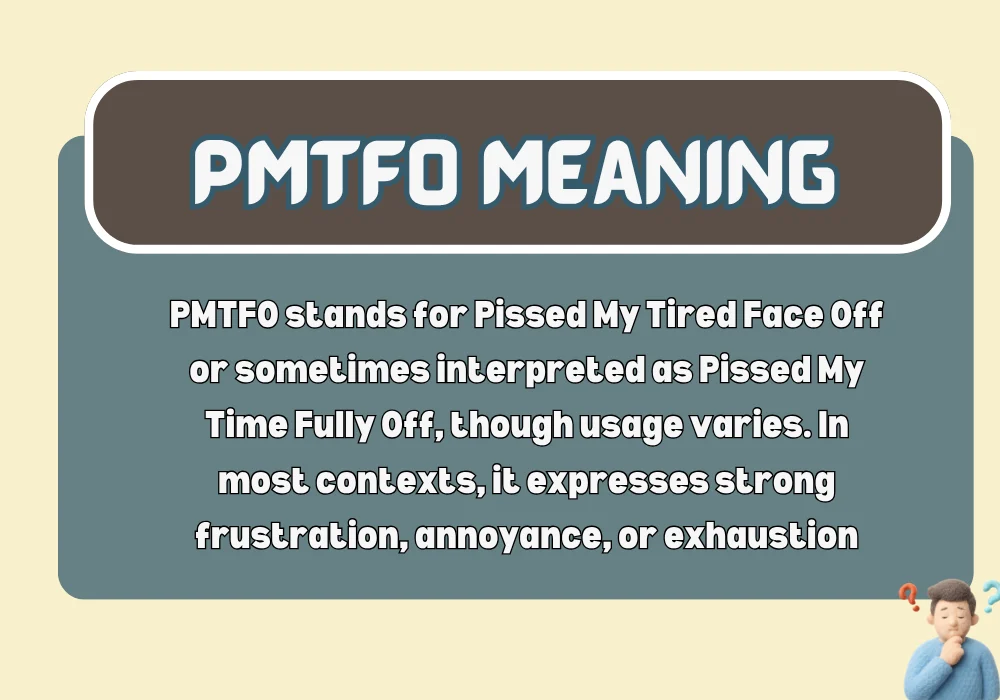 PMTFO MEANING

PMTFO stands for Pissed My Tired Face Off or sometimes interpreted as Pissed My Time Fully Off, though usage varies. In most contexts, it expresses strong frustration, annoyance, or exhaustion